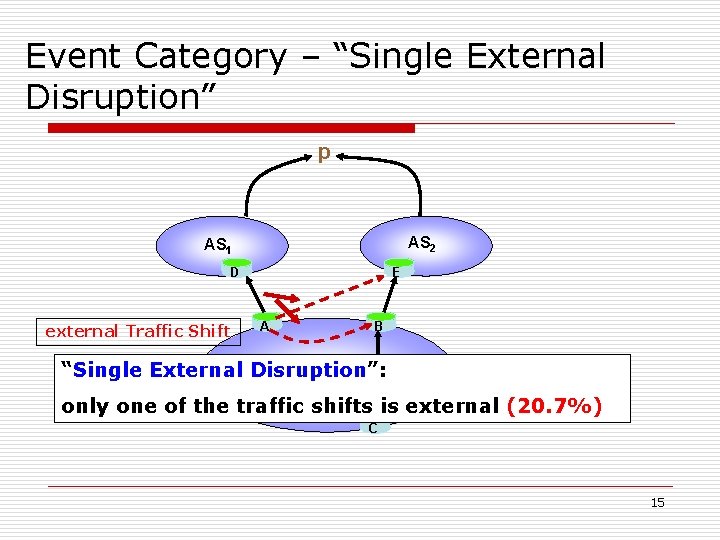 Event Category – "Single External Disruption"

p

$AS_1$

$AS_2$

D

E

A

B

external Traffic Shift

"Single External Disruption":

only one of the traffic shifts is external (20.7%)

C

15